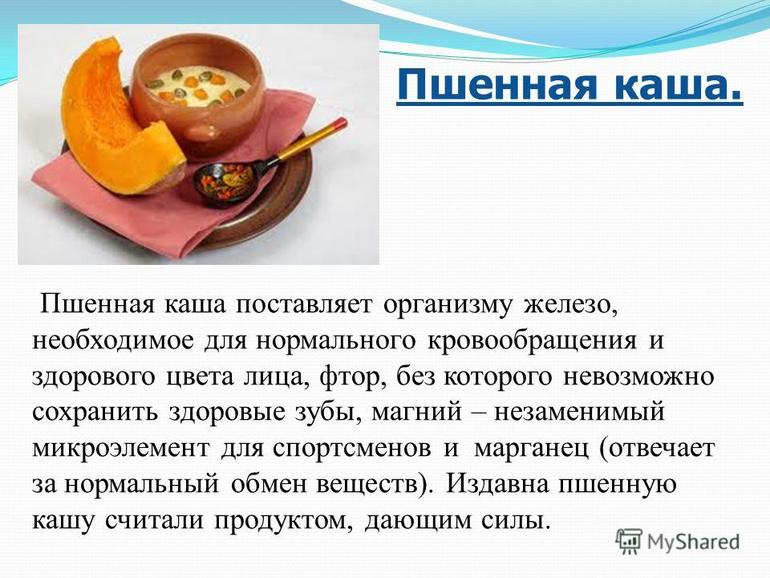 Пшенная каша.

Пшенная каша поставляет организму железо, необходимое для нормального кровообращения и здорового цвета лица, фтор, без которого невозможно сохранить здоровые зубы, магний – незаменимый микроэлемент для спортсменов и марганец (отвечает за нормальный обмен веществ). Издавна пшенную кашу считали продуктом, дающим силы.

MyShared